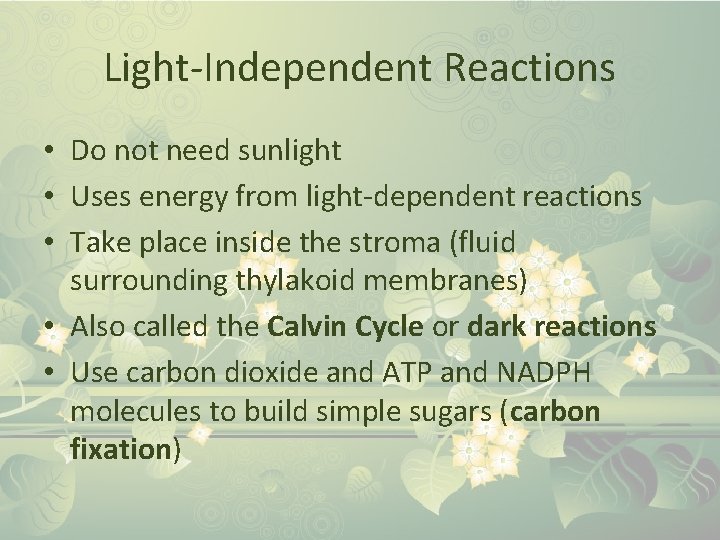 Light-Independent Reactions

• Do not need sunlight
• Uses energy from light-dependent reactions
• Take place inside the stroma (fluid surrounding thylakoid membranes)
• Also called the Calvin Cycle or dark reactions
• Use carbon dioxide and ATP and NADPH molecules to build simple sugars (carbon fixation)